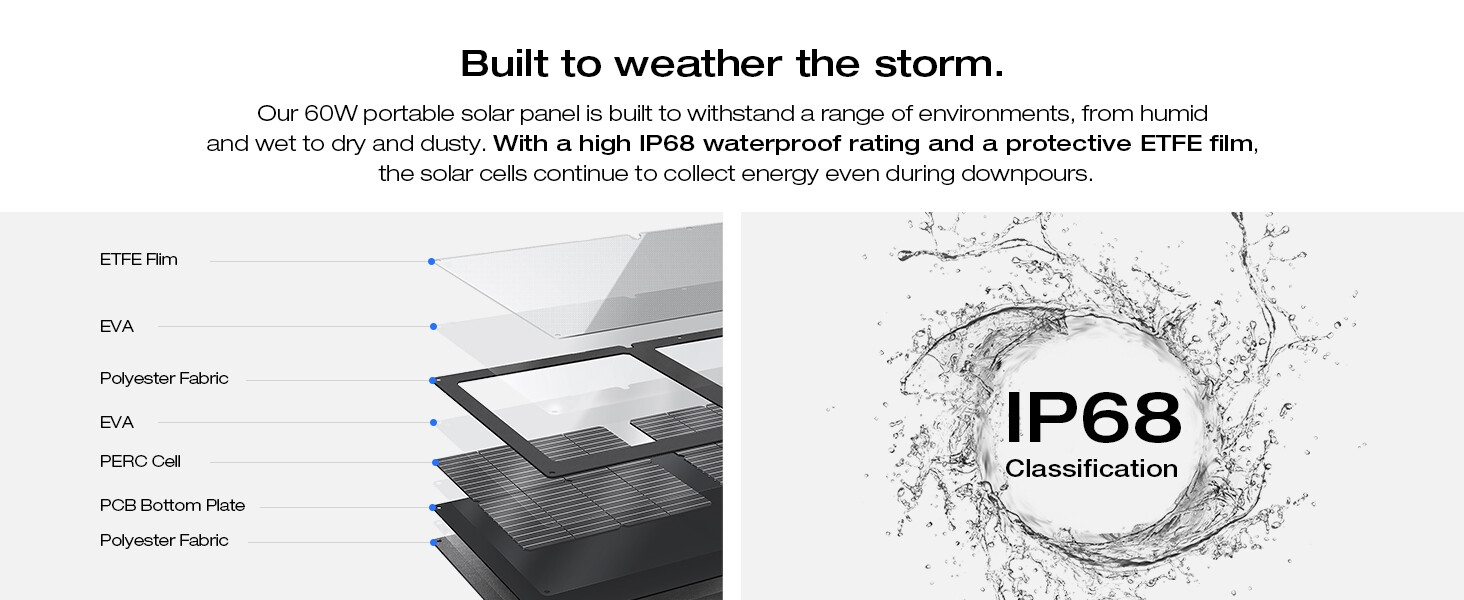 Built to weather the storm.

Our 60W portable solar panel is built to withstand a range of environments, from humid and wet to dry and dusty. With a high IP68 waterproof rating and a protective ETFE film, the solar cells continue to collect energy even during downpours.

ETFE Flim

EVA

Polyester Fabric

EVA

PERC Cell

PCB Bottom Plate

Polyester Fabric

IP68
Classification